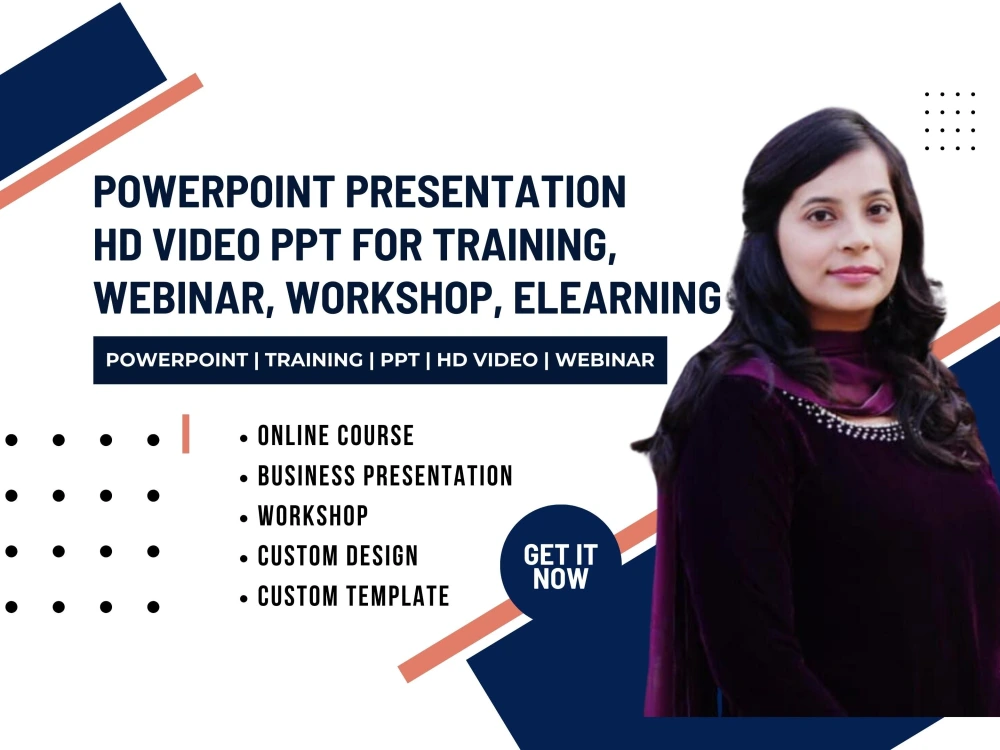 POWERPOINT PRESENTATION HD VIDEO PPT FOR TRAINING, WEBINAR, WORKSHOP, ELEARNING

POWERPOINT | TRAINING | PPT | HD VIDEO | WEBINAR

• ONLINE COURSE
• BUSINESS PRESENTATION
• WORKSHOP
• CUSTOM DESIGN
• CUSTOM TEMPLATE

GET IT NOW